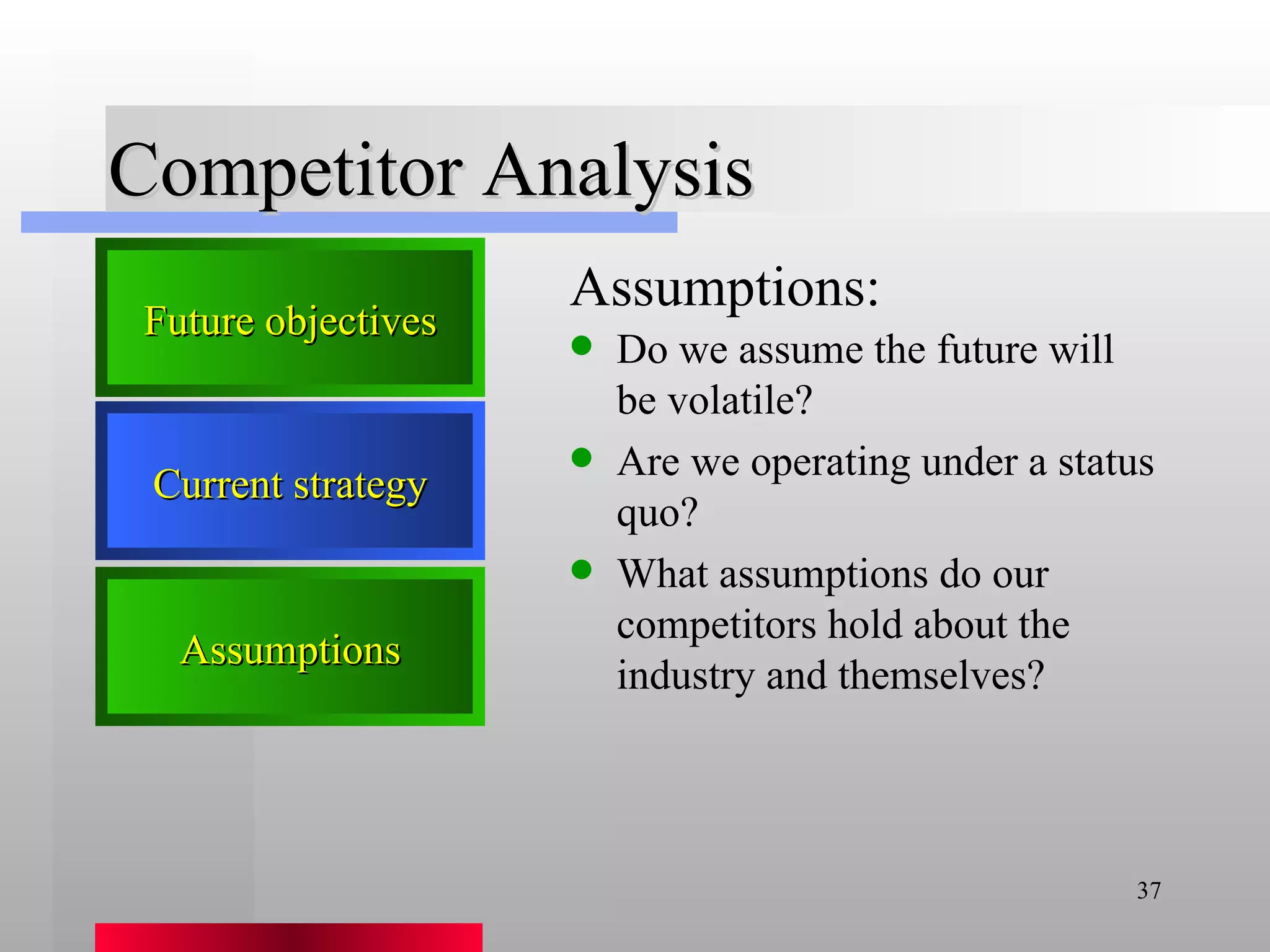 Competitor Analysis

Future objectives

Current strategy

Assumptions

Assumptions:

- Do we assume the future will be volatile?
- Are we operating under a status quo?
- What assumptions do our competitors hold about the industry and themselves?

37